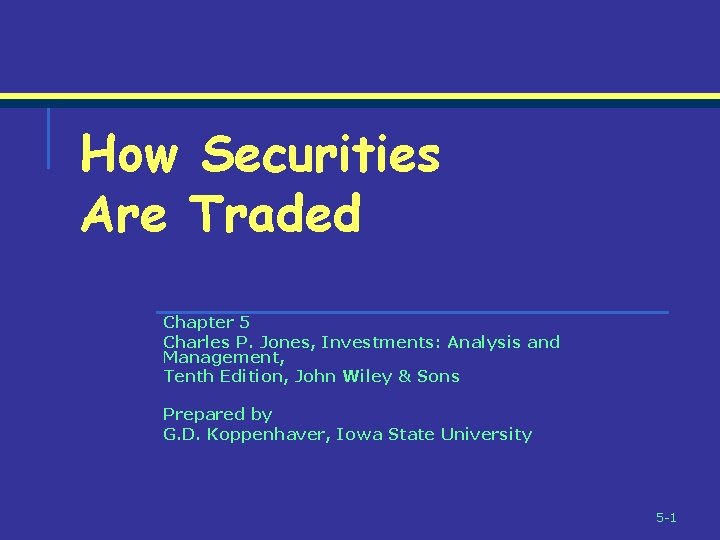 How Securities Are Traded

Chapter 5
Charles P. Jones, Investments: Analysis and Management,
Tenth Edition, John Wiley & Sons

Prepared by
G.D. Koppenhaver, Iowa State University

5-1